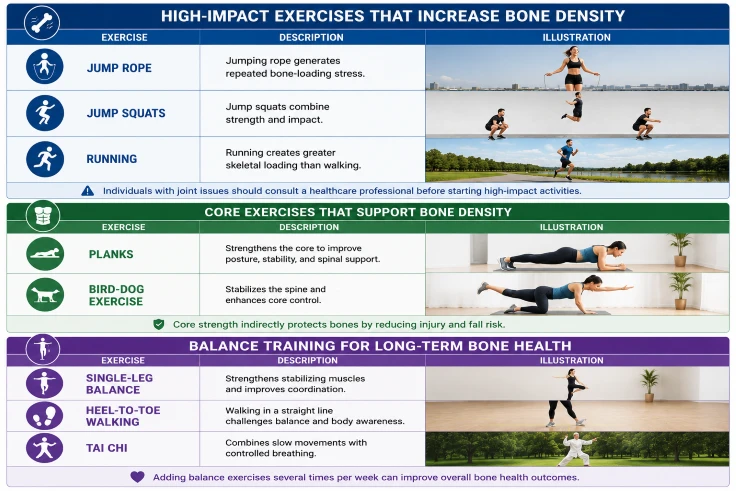 HIGH-IMPACT EXERCISES THAT INCREASE BONE DENSITY

| EXERCISE | DESCRIPTION | ILLUSTRATION |
|---|---|---|
| JUMP ROPE | Jumping rope generates repeated bone-loading stress. | |
| JUMP SQUATS | Jump squats combine strength and impact. | |
| RUNNING | Running creates greater skeletal loading than walking. | |

Individuals with joint issues should consult a healthcare professional before starting high-impact activities.

CORE EXERCISES THAT SUPPORT BONE DENSITY

| EXERCISE | DESCRIPTION | ILLUSTRATION |
|---|---|---|
| PLANKS | Strengthens the core to improve posture, stability, and spinal support. | |
| BIRD-DOG EXERCISE | Stabilizes the spine and enhances core control. | |

Core strength indirectly protects bones by reducing injury and fall risk.

BALANCE TRAINING FOR LONG-TERM BONE HEALTH

| EXERCISE | DESCRIPTION | ILLUSTRATION |
|---|---|---|
| SINGLE-LEG BALANCE | Strengthens stabilizing muscles and improves coordination. | |
| HEEL-TO-TOE WALKING | Walking in a straight line challenges balance and body awareness. | |
| TAI CHI | Combines slow movements with controlled breathing. | |

Adding balance exercises several times per week can improve overall bone health outcomes.